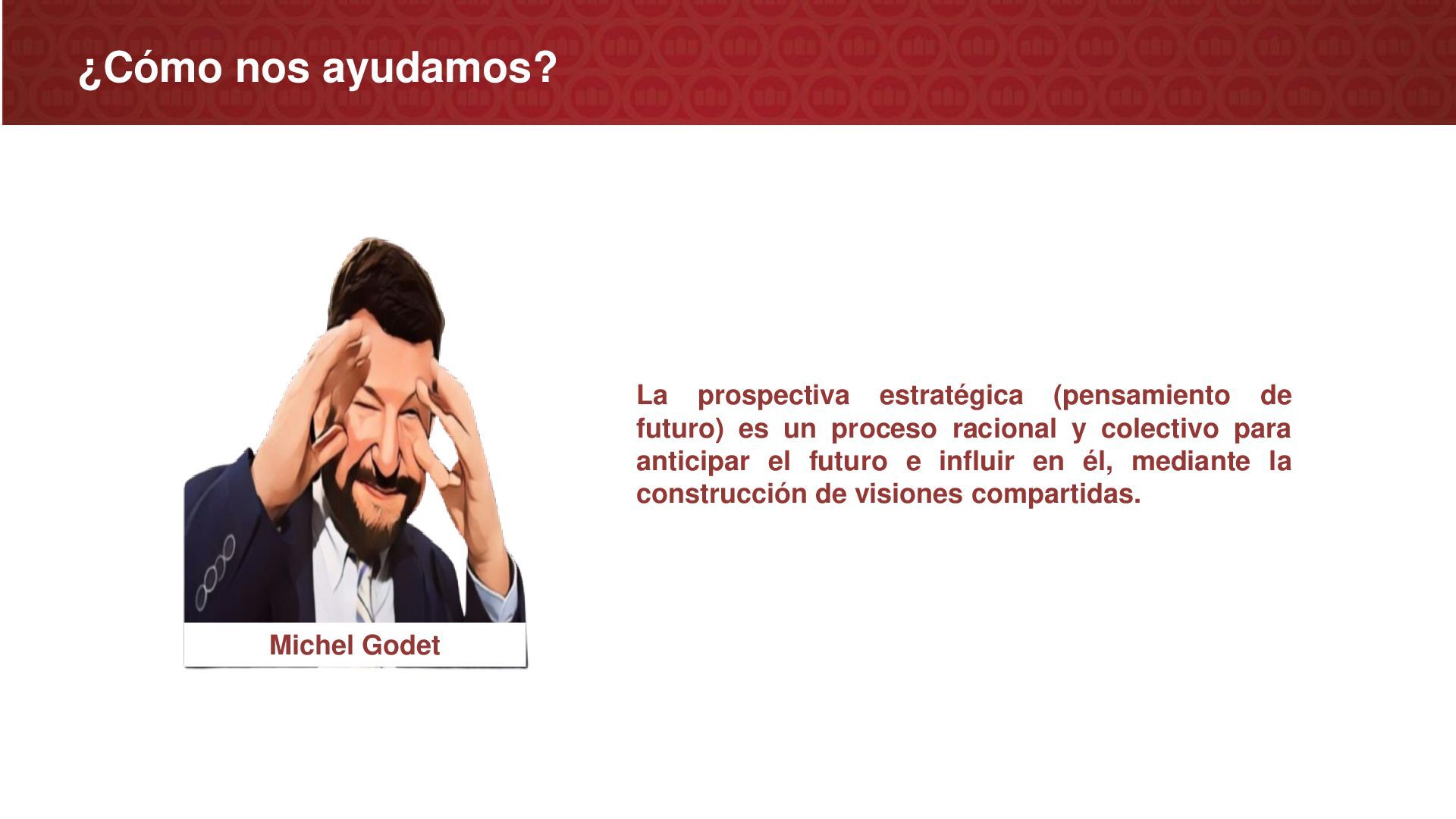 ¿Cómo nos ayudamos?

Michel Godet

La prospectiva estratégica (pensamiento de futuro) es un proceso racional y colectivo para anticipar el futuro e influir en él, mediante la construcción de visiones compartidas.